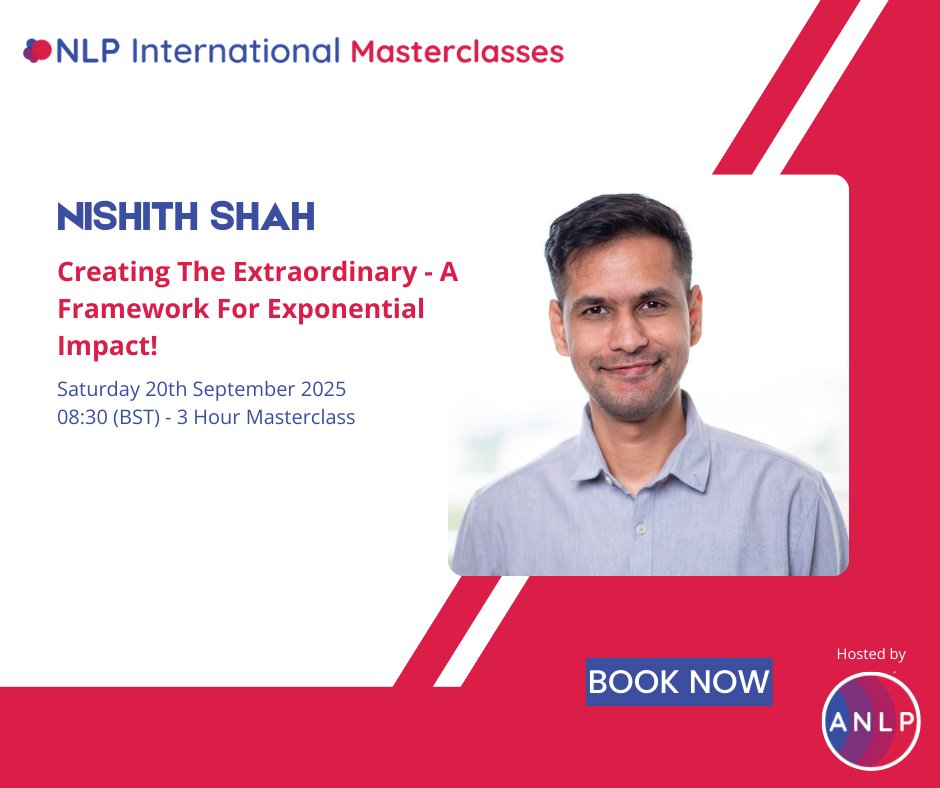 NLP International Masterclasses

NISHITH SHAH

Creating The Extraordinary - A Framework For Exponential Impact!

Saturday 20th September 2025
08:30 (BST) - 3 Hour Masterclass

BOOK NOW

Hosted by

ANLP